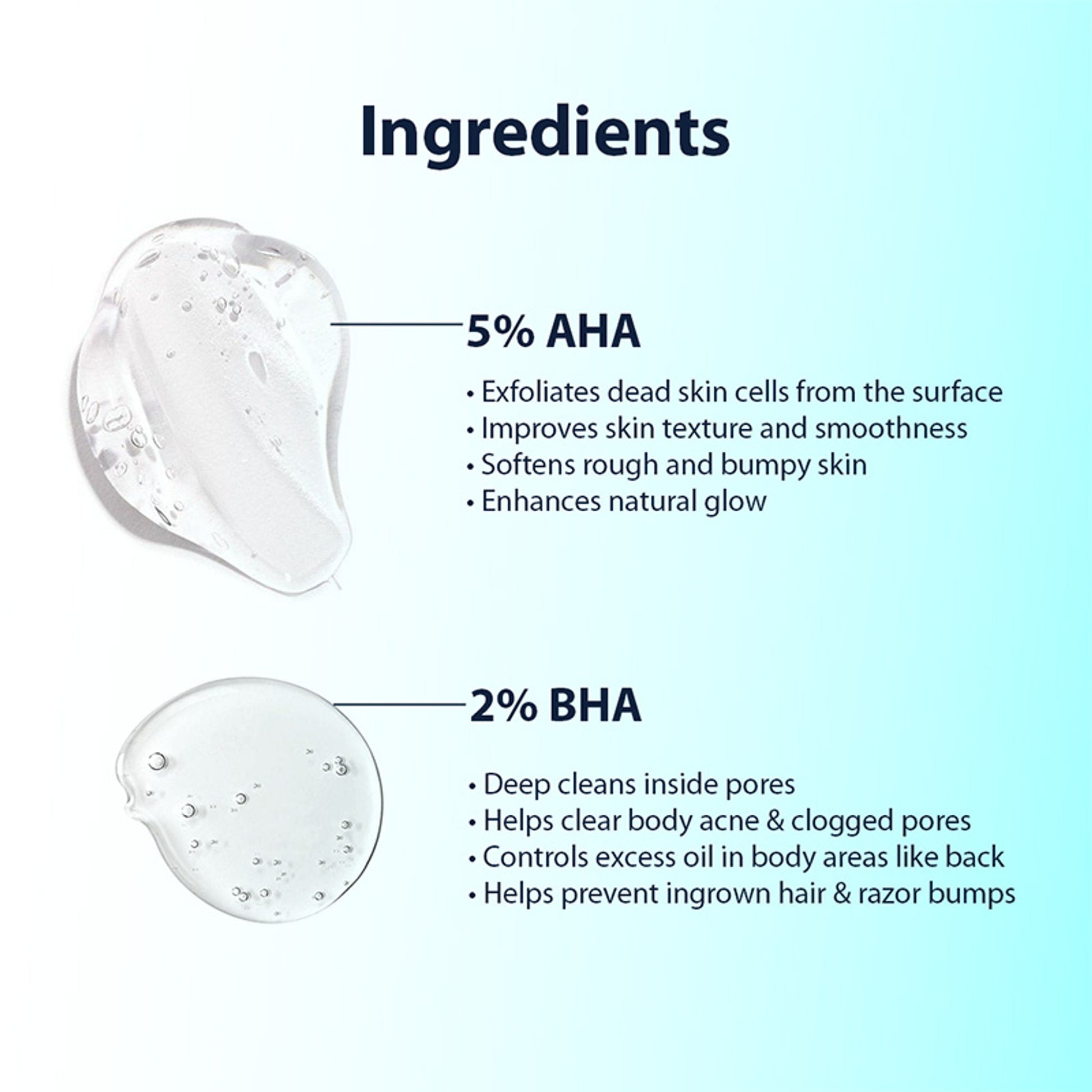 Ingredients

5% AHA

• Exfoliates dead skin cells from the surface
• Improves skin texture and smoothness
• Softens rough and bumpy skin
• Enhances natural glow

2% BHA

• Deep cleans inside pores
• Helps clear body acne & clogged pores
• Controls excess oil in body areas like back
• Helps prevent ingrown hair & razor bumps